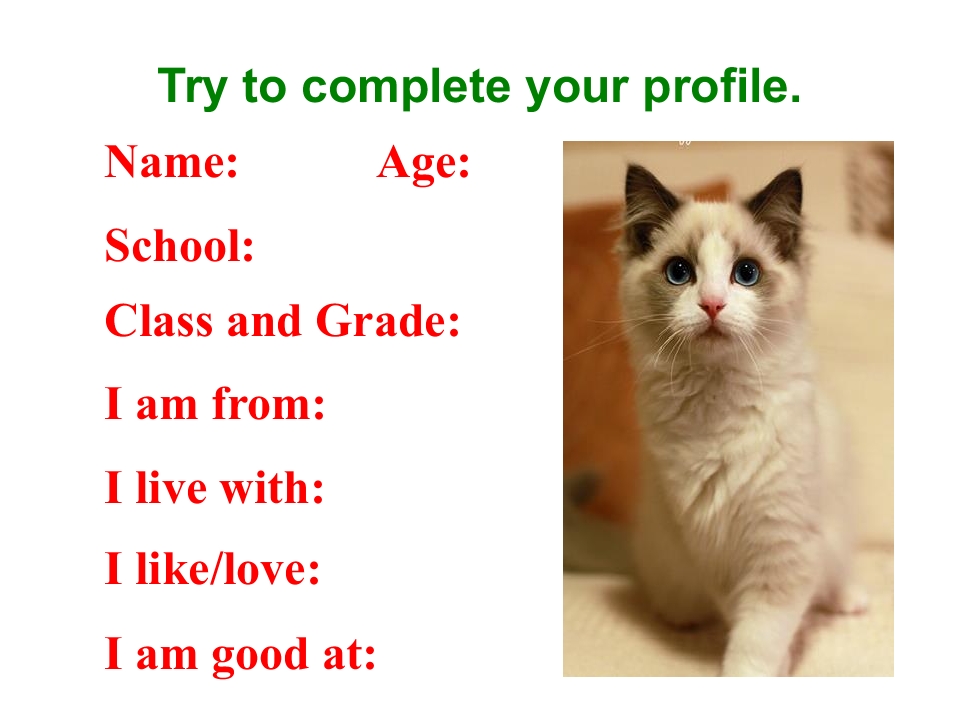 Try to complete your profile.

Name: Age:

School:

Class and Grade:

I am from:

I live with:

I like/love:

I am good at: